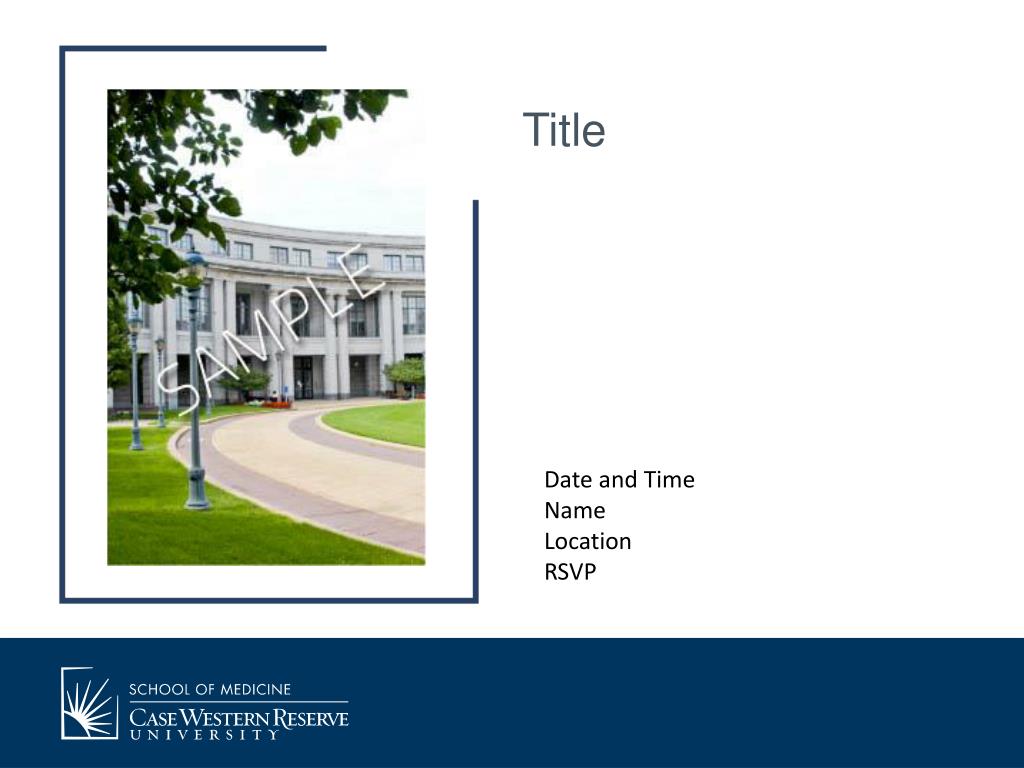 SAMPLE

Title

Date and Time
Name
Location
RSVP

SCHOOL OF MEDICINE
CASE WESTERN RESERVE
UNIVERSITY